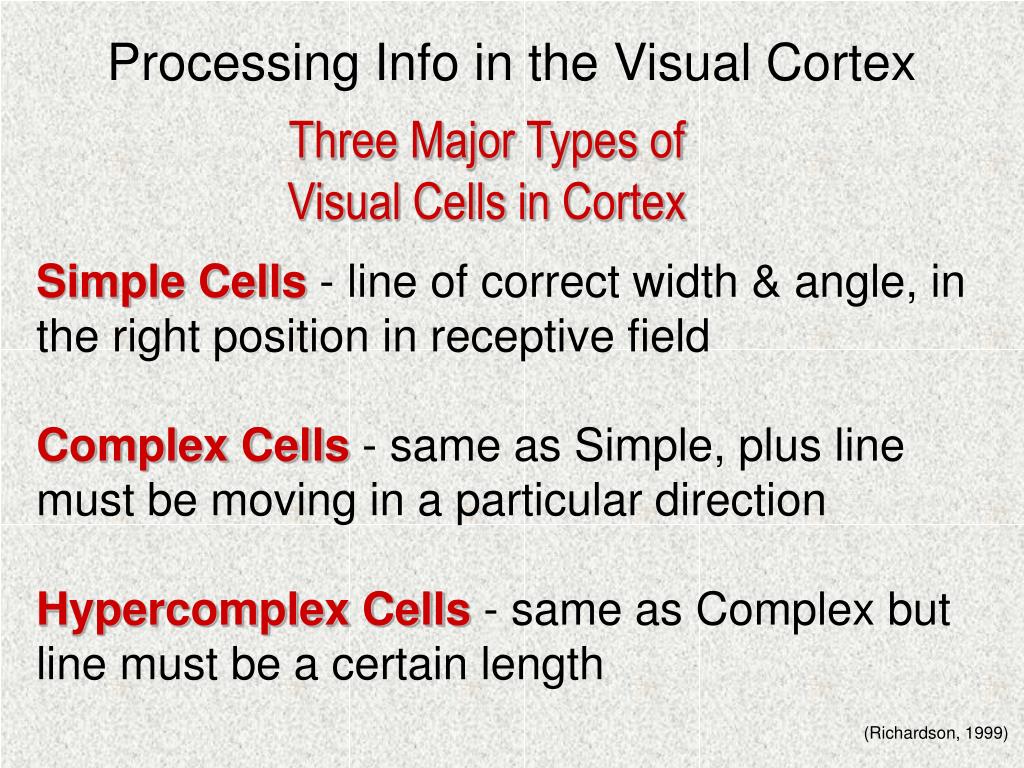 Processing Info in the Visual Cortex

Three Major Types of
Visual Cells in Cortex

Simple Cells - line of correct width & angle, in the right position in receptive field

Complex Cells - same as Simple, plus line must be moving in a particular direction

Hypercomplex Cells - same as Complex but line must be a certain length

(Richardson, 1999)